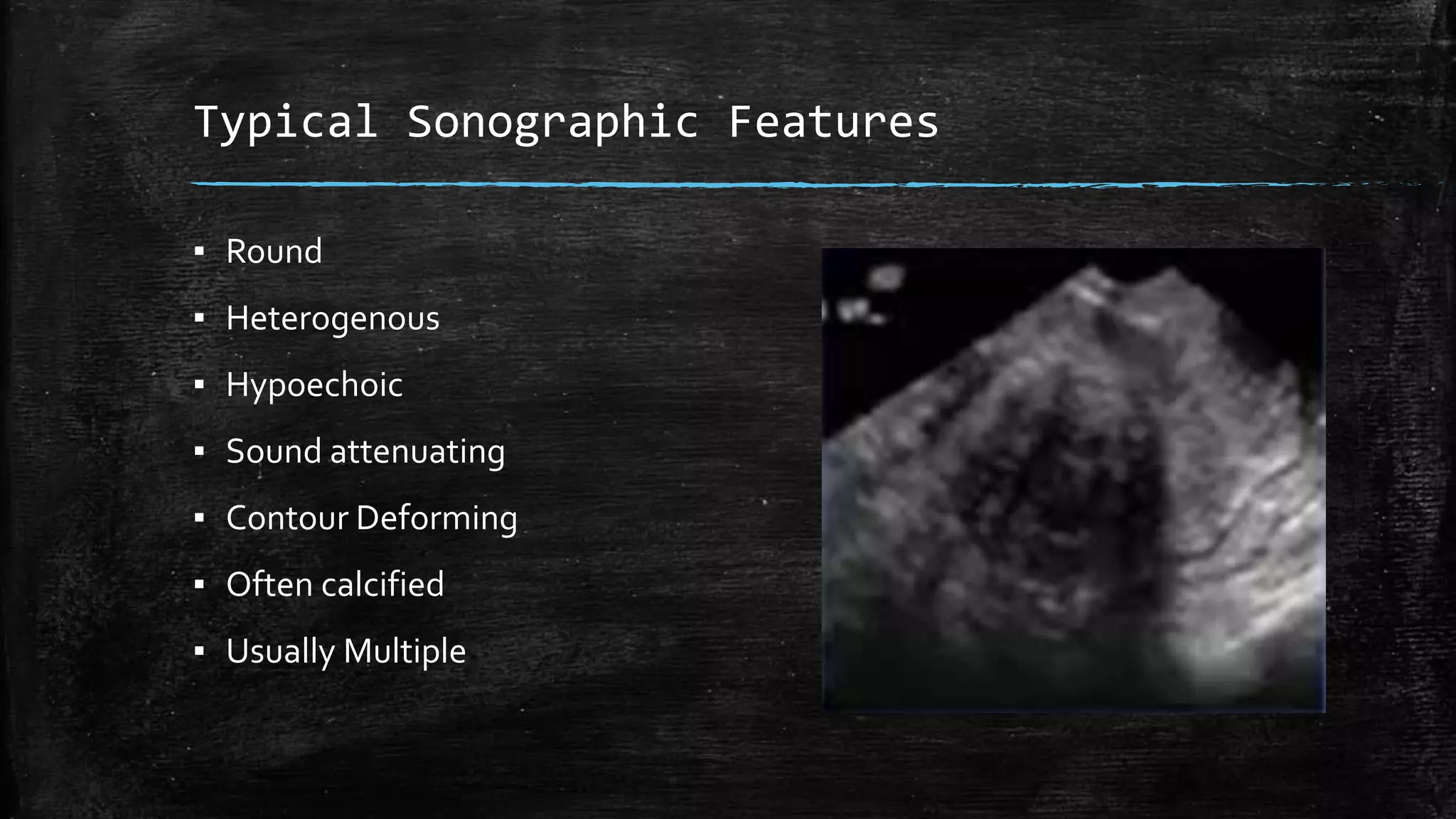 Typical Sonographic Features

▪ Round
▪ Heterogenous
▪ Hypoechoic
▪ Sound attenuating
▪ Contour Deforming
▪ Often calcified
▪ Usually Multiple